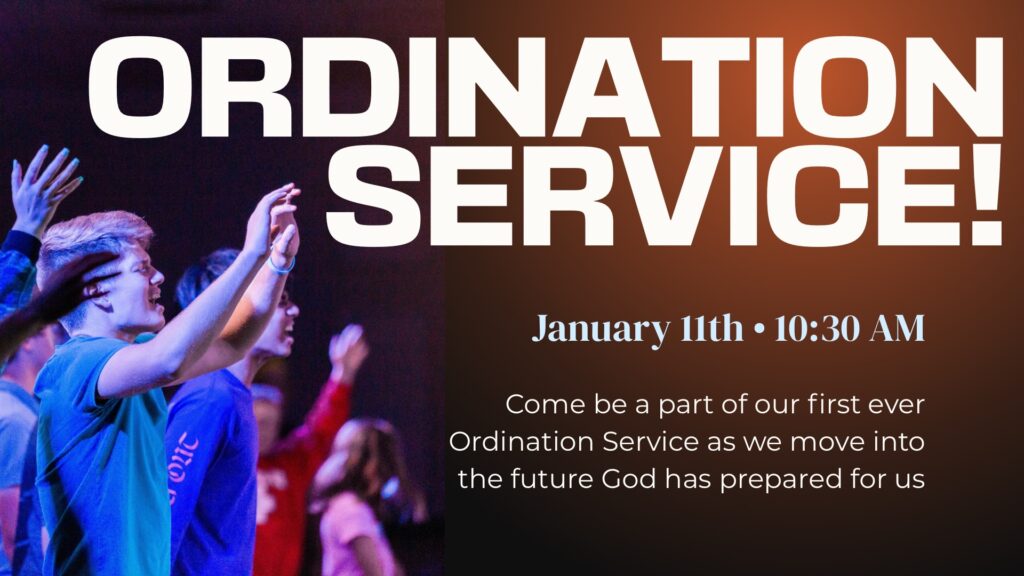 ORDINATION SERVICE!

January 11th • 10:30 AM

Come be a part of our first ever Ordination Service as we move into the future God has prepared for us